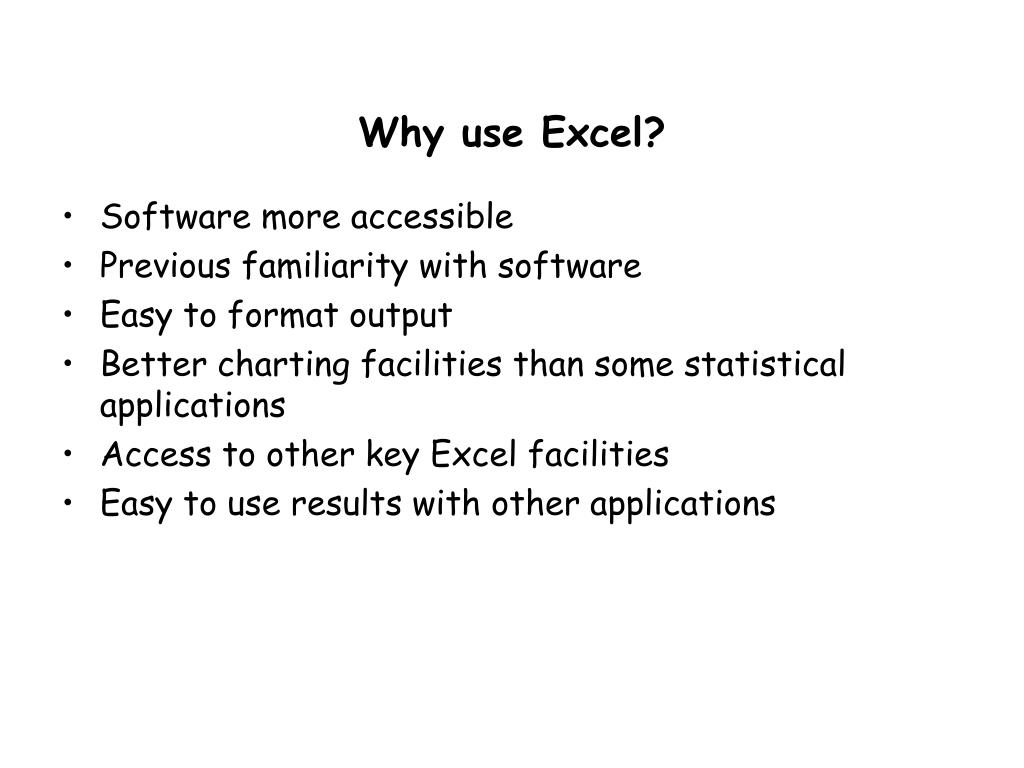 Why use Excel?

• Software more accessible
• Previous familiarity with software
• Easy to format output
• Better charting facilities than some statistical applications
• Access to other key Excel facilities
• Easy to use results with other applications